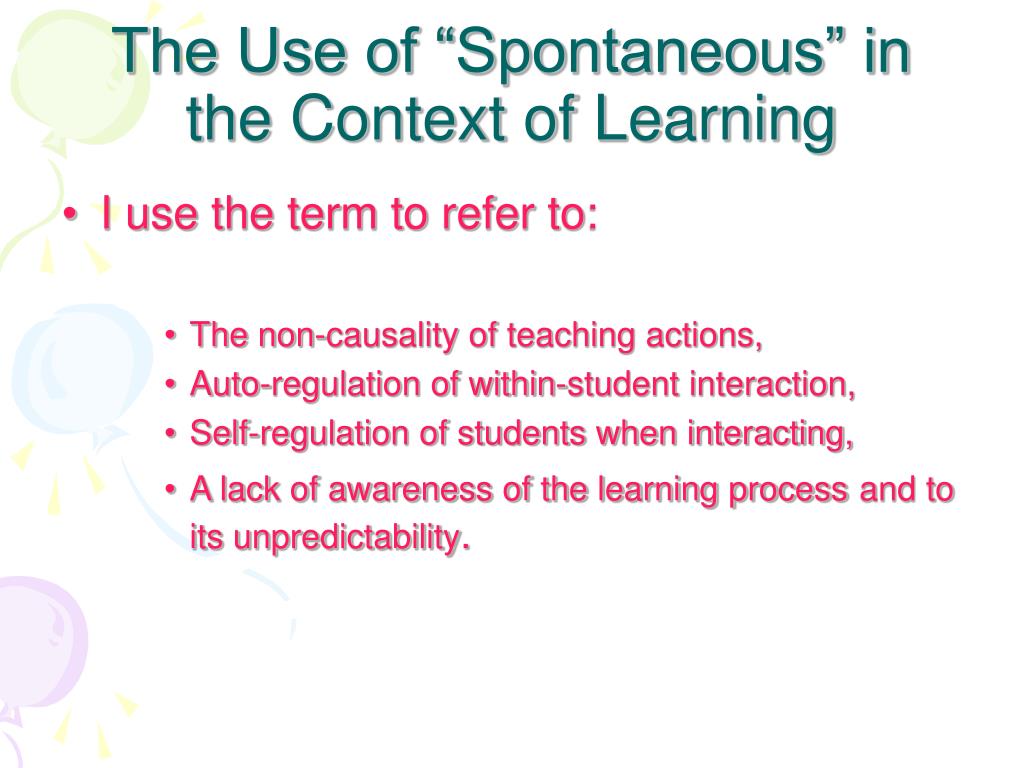 The Use of “Spontaneous” in the Context of Learning

• I use the term to refer to:

• The non-causality of teaching actions,
• Auto-regulation of within-student interaction,
• Self-regulation of students when interacting,
• A lack of awareness of the learning process and to its unpredictability.